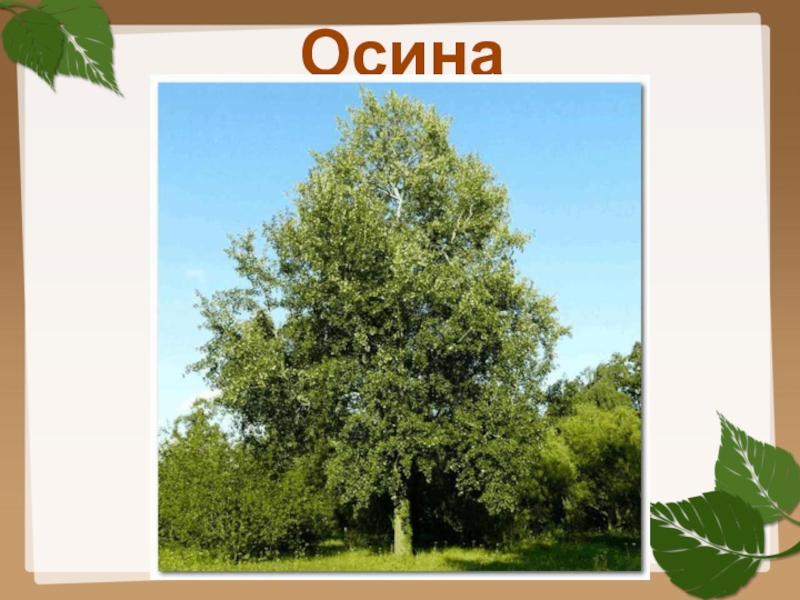 Осина